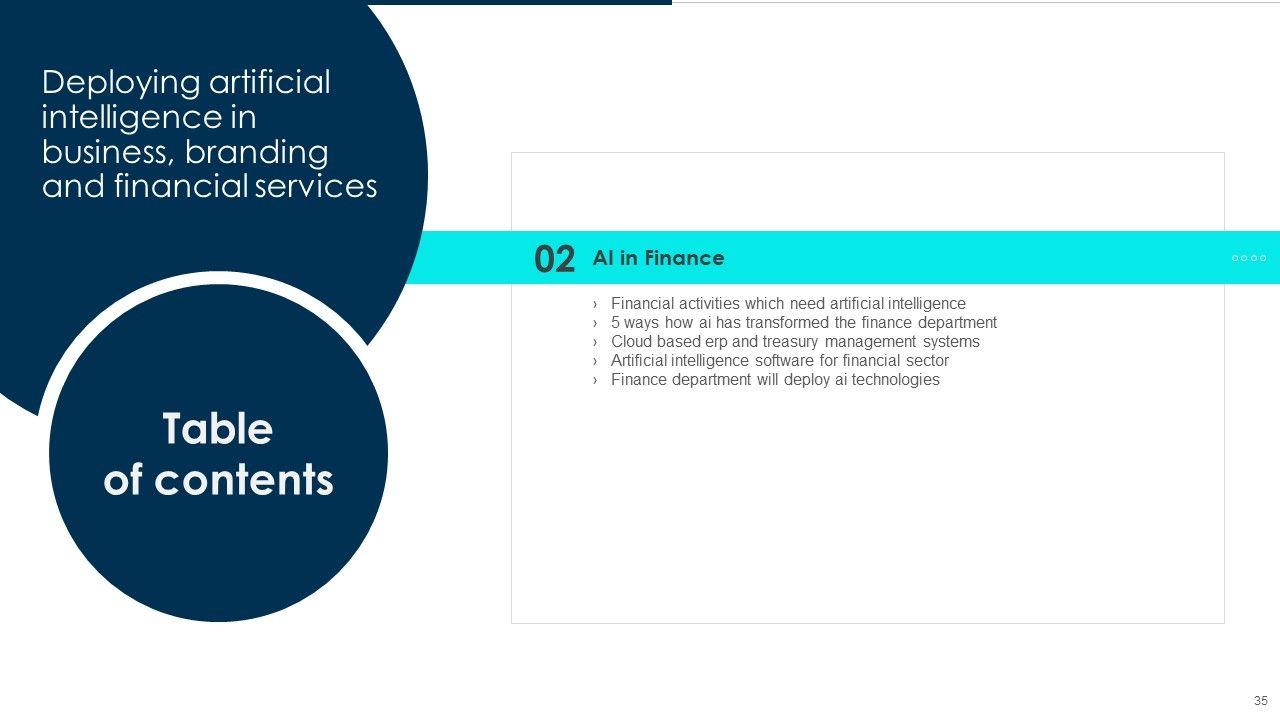 Deploying artificial intelligence in business, branding and financial services

Table of contents

02 AI in Finance

› Financial activities which need artificial intelligence
› 5 ways how ai has transformed the finance department
› Cloud based erp and treasury management systems
› Artificial intelligence software for financial sector
› Finance department will deploy ai technologies

35